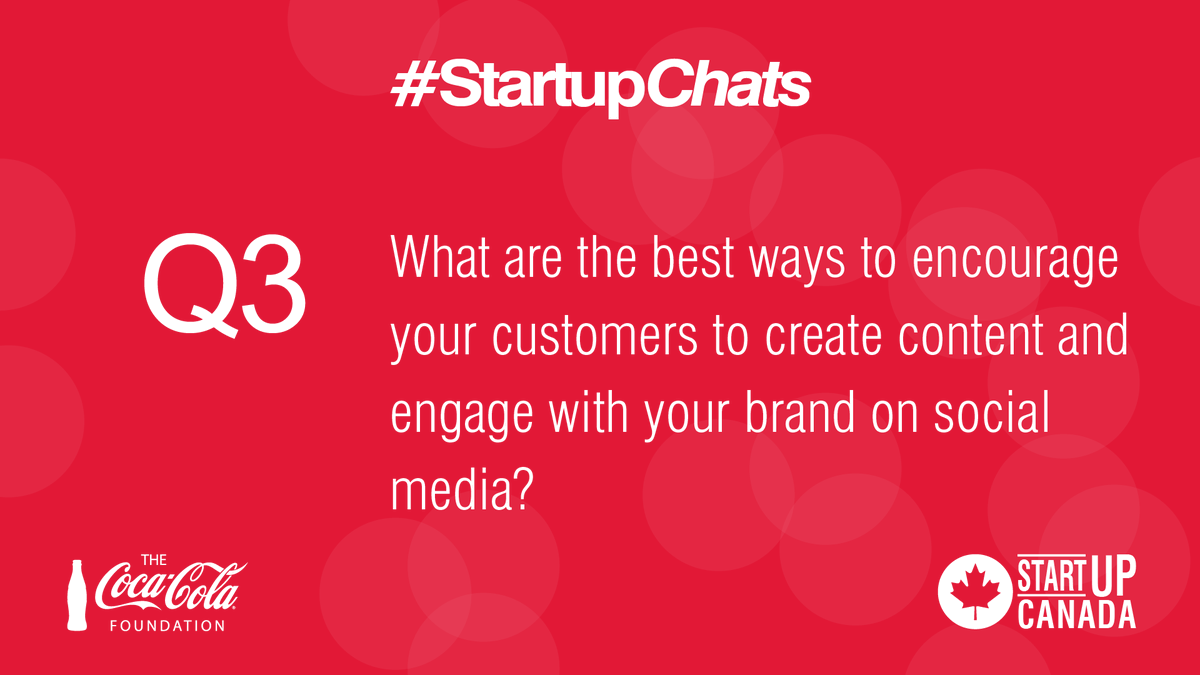 #StartupChats

Q3

What are the best ways to encourage your customers to create content and engage with your brand on social media?

THE Coca-Cola FOUNDATION

START UP CANADA